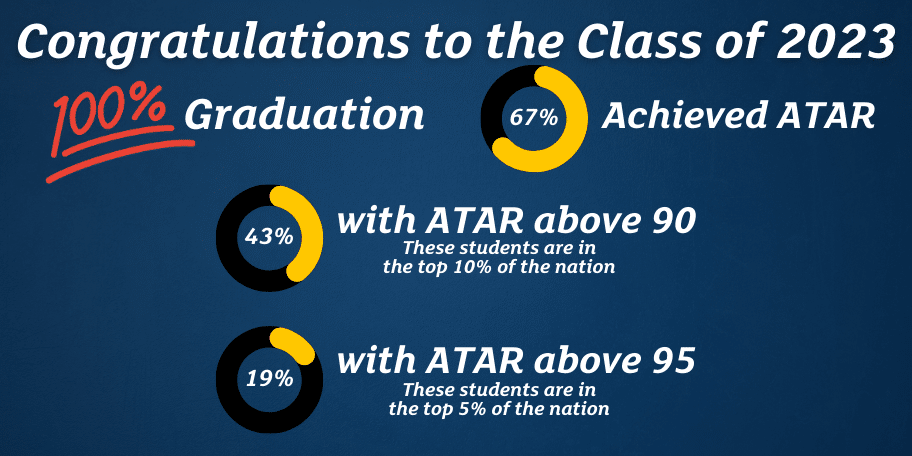 Congratulations to the Class of 2023

100% Graduation

67% Achieved ATAR

43% with ATAR above 90
These students are in the top 10% of the nation

19% with ATAR above 95
These students are in the top 5% of the nation